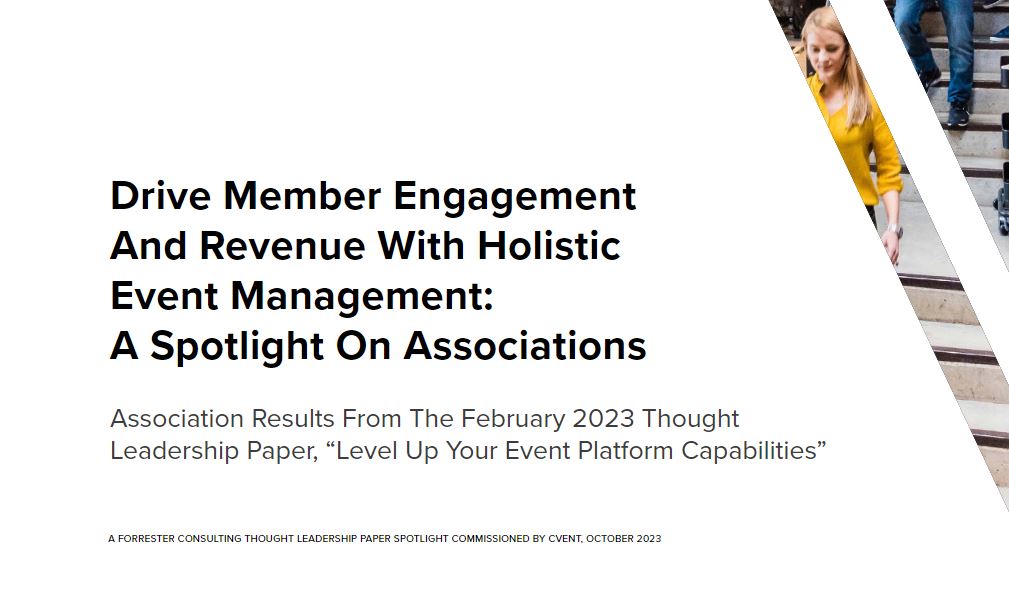 Drive Member Engagement And Revenue With Holistic Event Management: A Spotlight On Associations

Association Results From The February 2023 Thought Leadership Paper, “Level Up Your Event Platform Capabilities”

A FORRESTER CONSULTING THOUGHT LEADERSHIP PAPER SPOTLIGHT COMMISSIONED BY CVENT, OCTOBER 2023